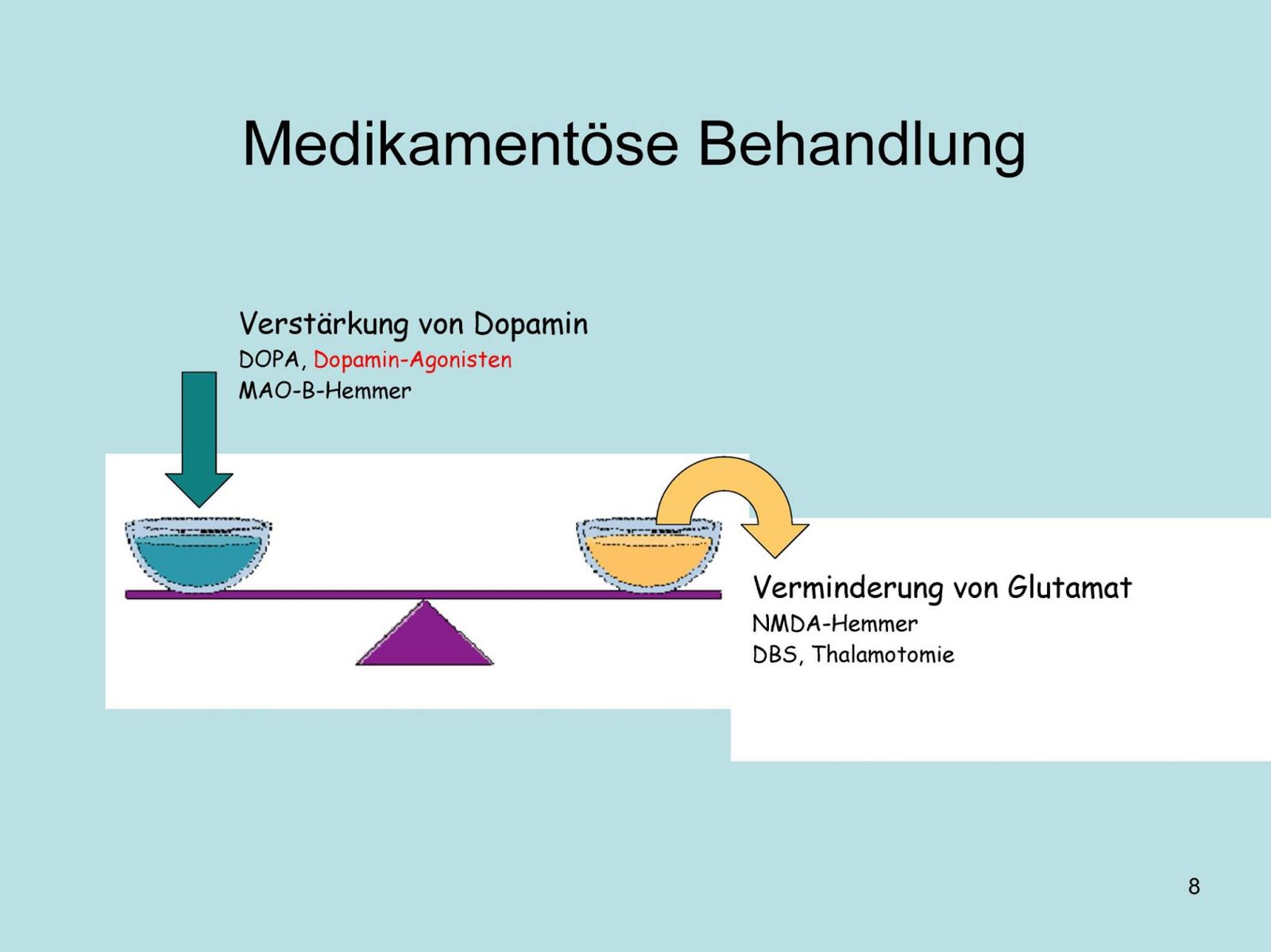 Medikamentöse Behandlung

Verstärkung von Dopamin
DOPA, Dopamin-Agonisten
MAO-B-Hemmer

Verminderung von Glutamat
NMDA-Hemmer
DBS, Thalamotomie

8